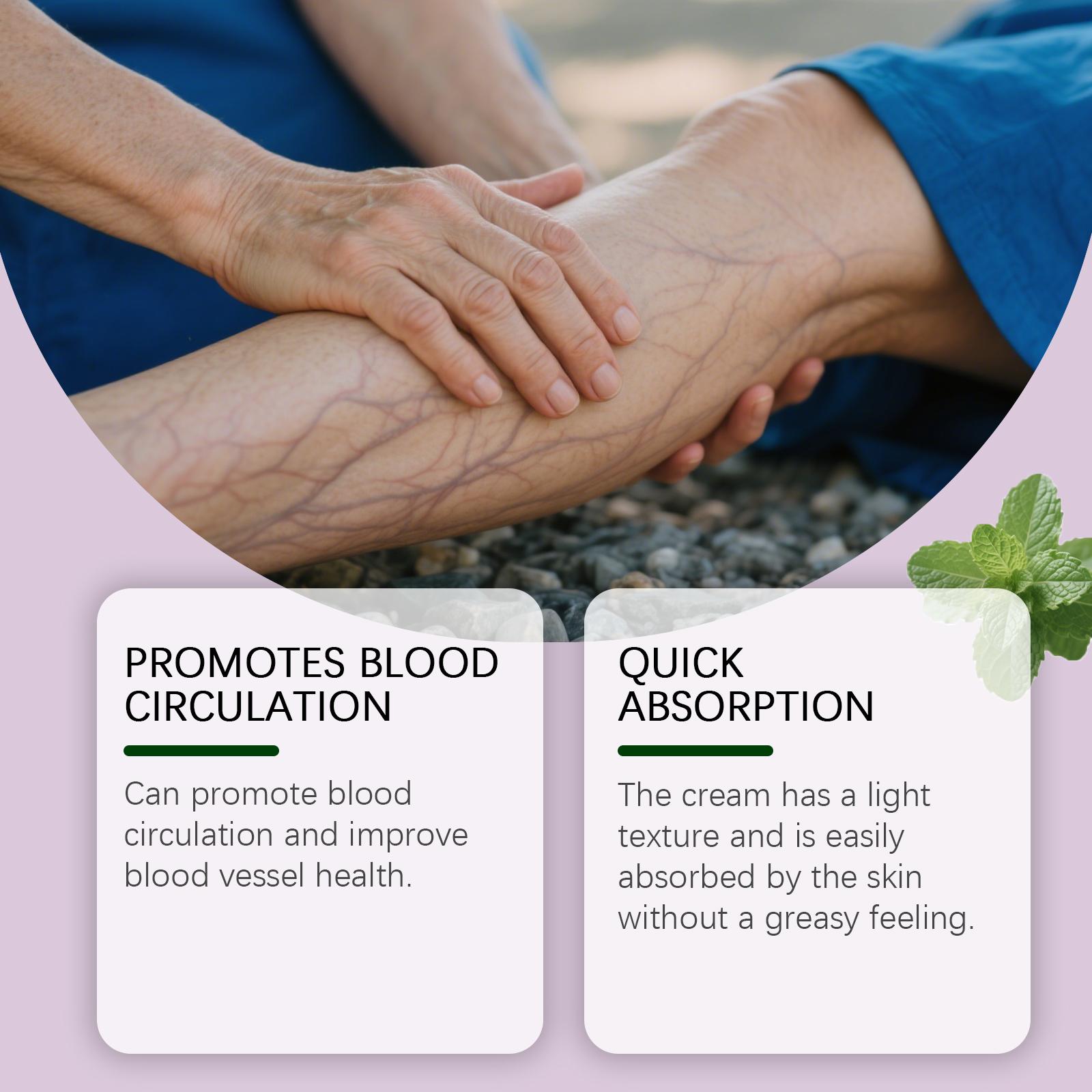 PROMOTES BLOOD CIRCULATION

Can promote blood circulation and improve blood vessel health.

QUICK ABSORPTION

The cream has a light texture and is easily absorbed by the skin without a greasy feeling.